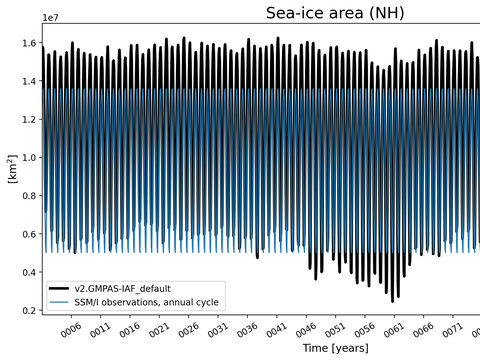 Sea-ice area (NH)

1e7

1.6
1.4
1.2
1.0
0.8
0.6
0.4
0.2

[km$^2$]

v2.GMPAS-IAF_default
SSM/I observations, annual cycle

0006 0011 0016 0021 0026 0031 0036 0041 0046 0051 0056 0061 0066 0071

Time [years]